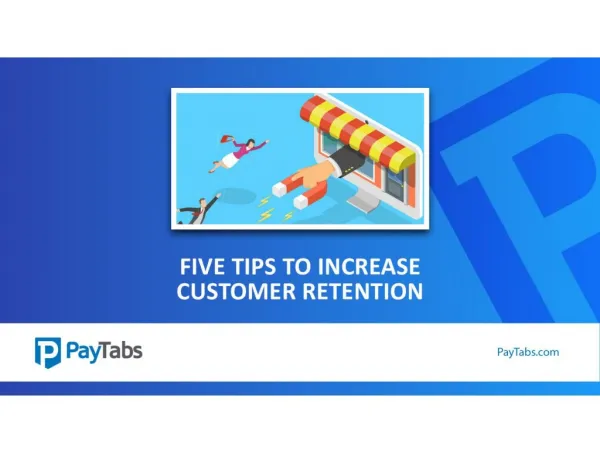 FIVE TIPS TO INCREASE CUSTOMER RETENTION

PayTabs

PayTabs.com